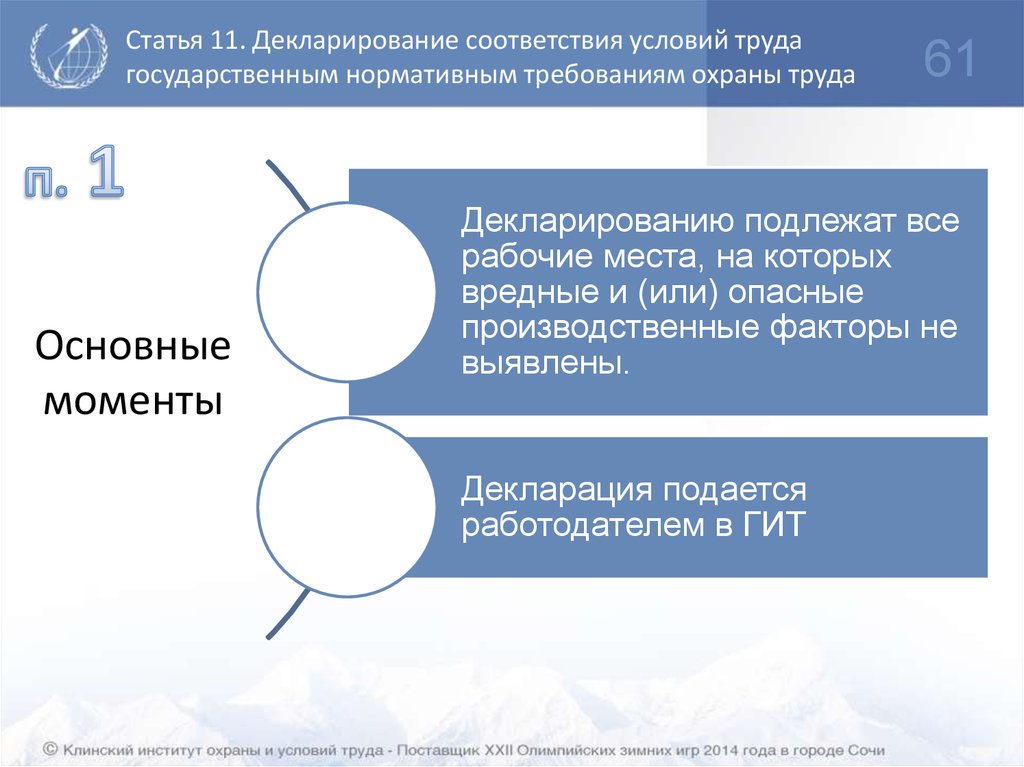 Статья 11. Декларирование соответствия условий труда государственным нормативным требованиям охраны труда

61

п. 1

Основные моменты

Декларированию подлежат все рабочие места, на которых вредные и (или) опасные производственные факторы не выявлены.

Декларация подается работодателем в ГИТ

© Клинский институт охраны и условий труда - Поставщик XXII Олимпийских зимних игр 2014 года в городе Сочи